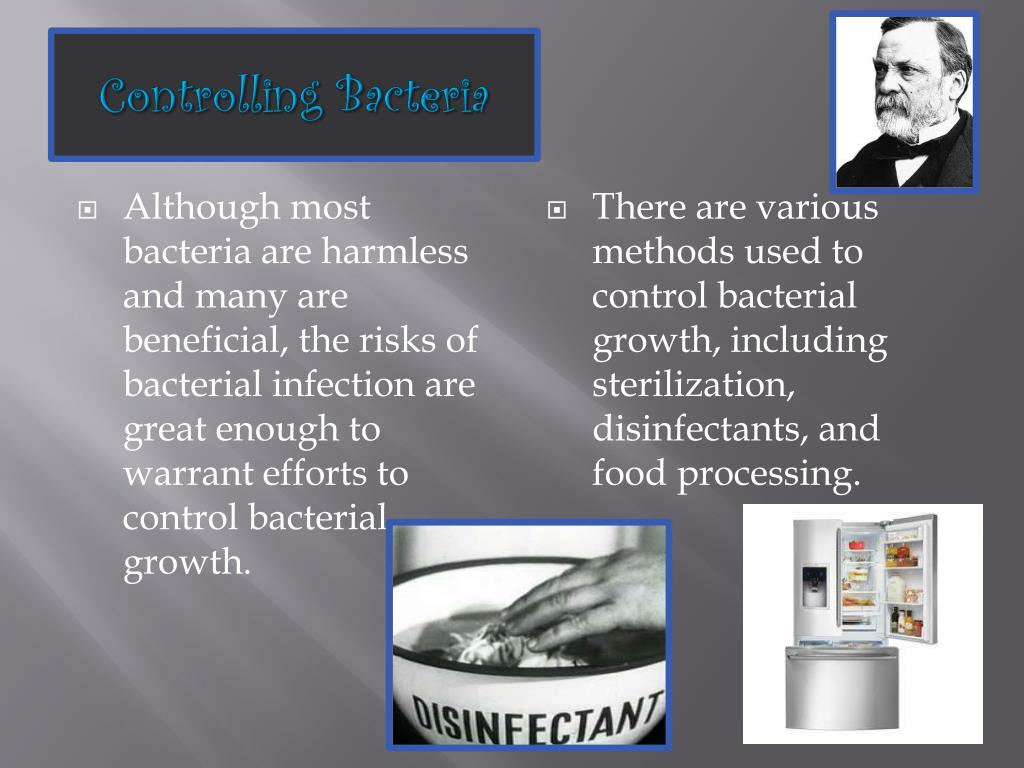 Controlling Bacteria

Although most bacteria are harmless and many are beneficial, the risks of bacterial infection are great enough to warrant efforts to control bacterial growth.

There are various methods used to control bacterial growth, including sterilization, disinfectants, and food processing.

DISINFECTANT